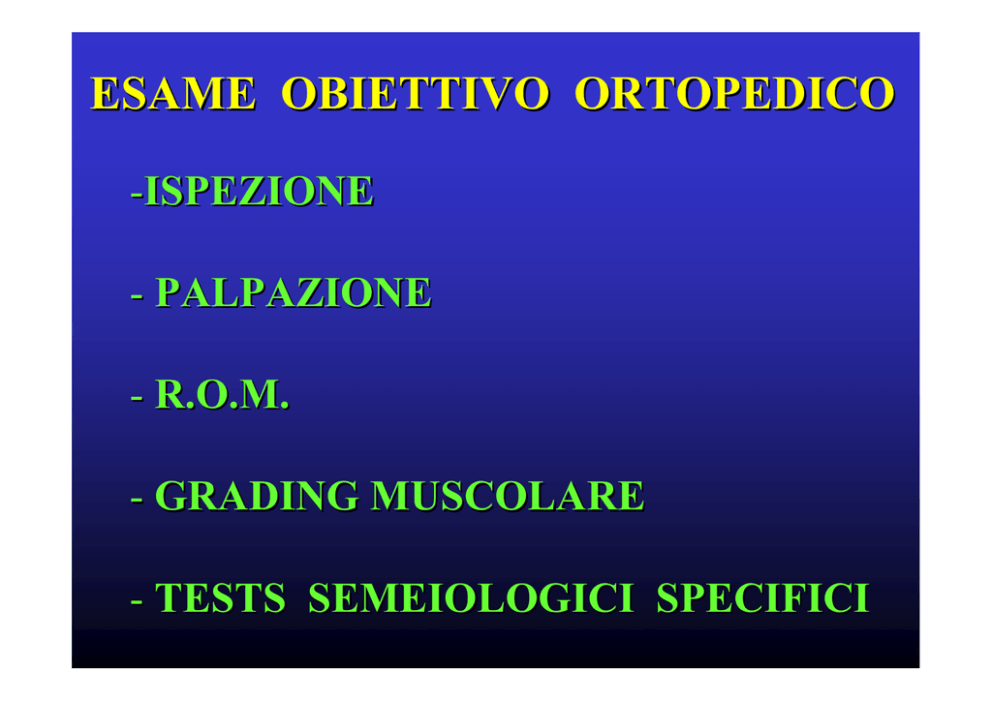 ESAME OBIETTIVO ORTOPEDICO

-ISPEZIONE

- PALPAZIONE

- R.O.M.

- GRADING MUSCOLARE

- TESTS SEMEIOLOGICI SPECIFICI